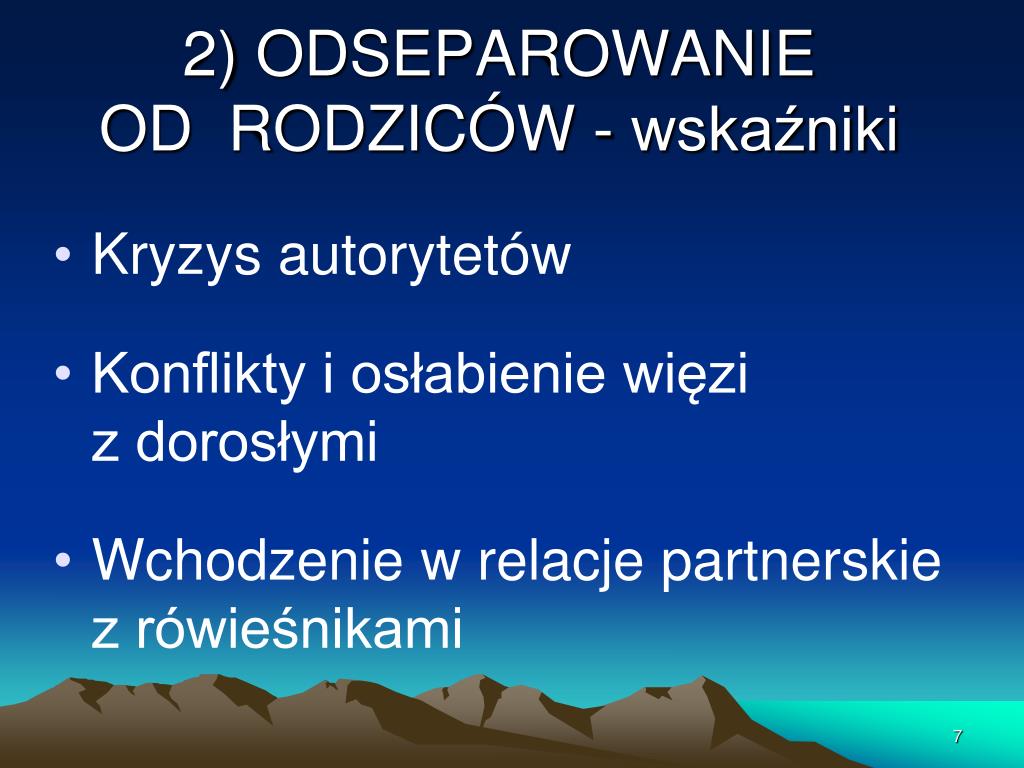 2) ODSEPAROWANIE OD RODZICÓW - wskaźniki

• Kryzys autorytetów

• Konflikty i osłabienie więzi z dorosłymi

• Wchodzenie w relacje partnerskie z rówieśnikami

7